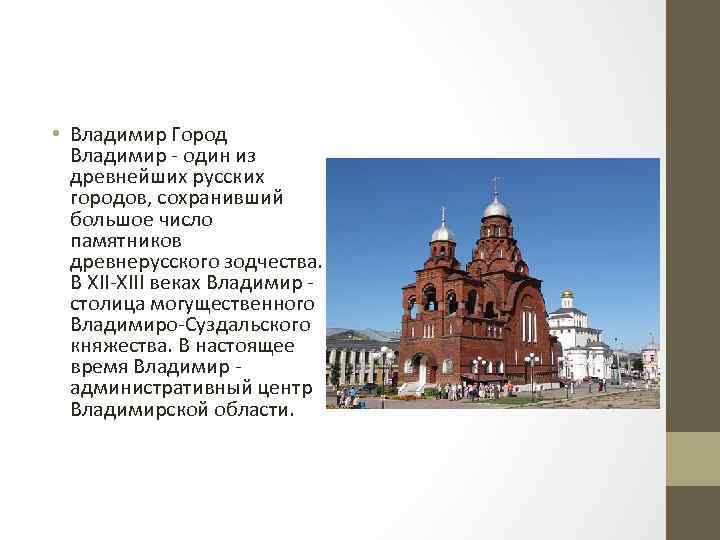 • Владимир Город Владимир - один из древнейших русских городов, сохранивший большое число памятников древнерусского зодчества. В XII-XIII веках Владимир - столица могущественного Владимиро-Суздальского княжества. В настоящее время Владимир - административный центр Владимирской области.